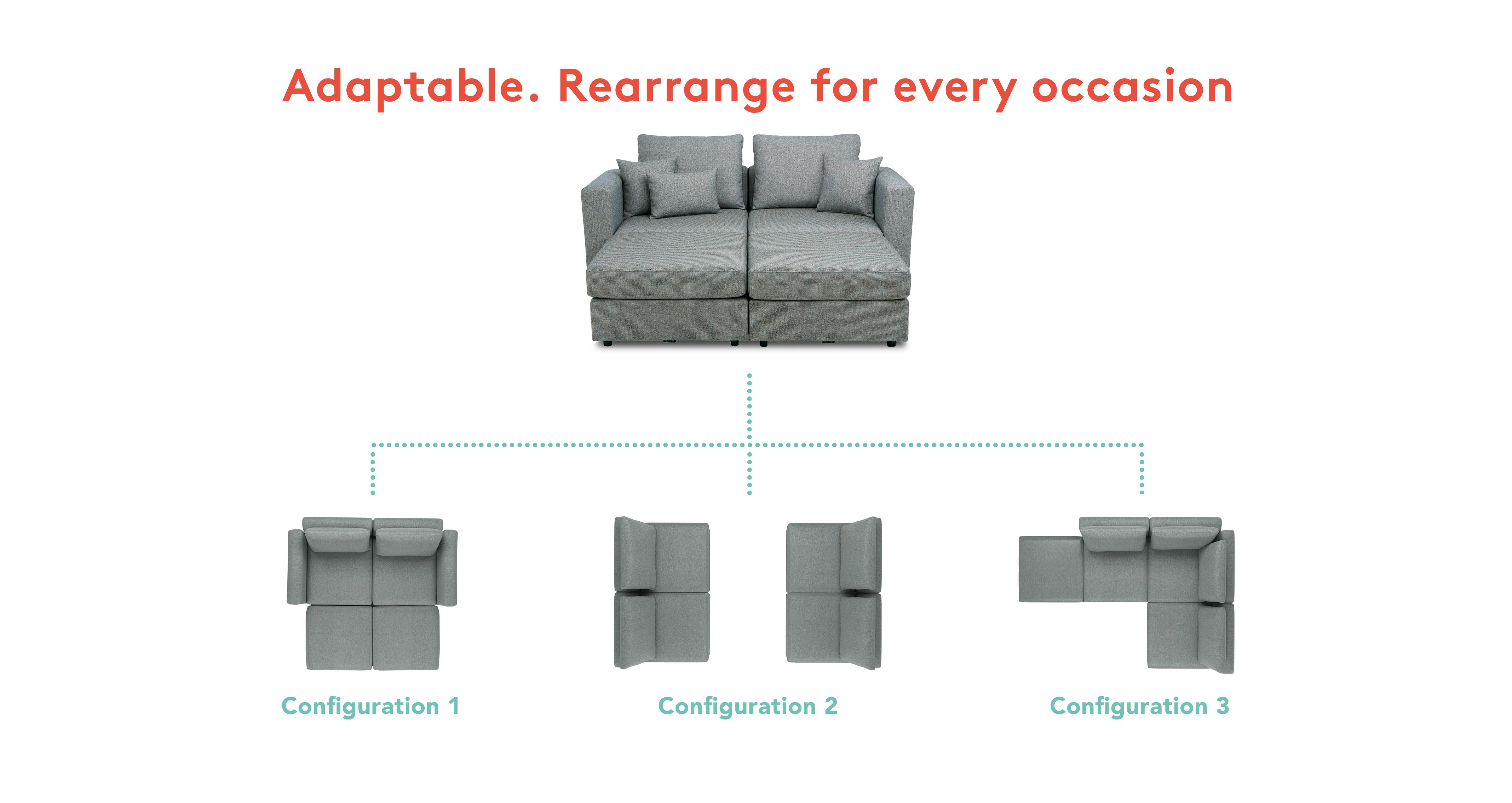 Adaptable. Rearrange for every occasion

Configuration 1

Configuration 2

Configuration 3